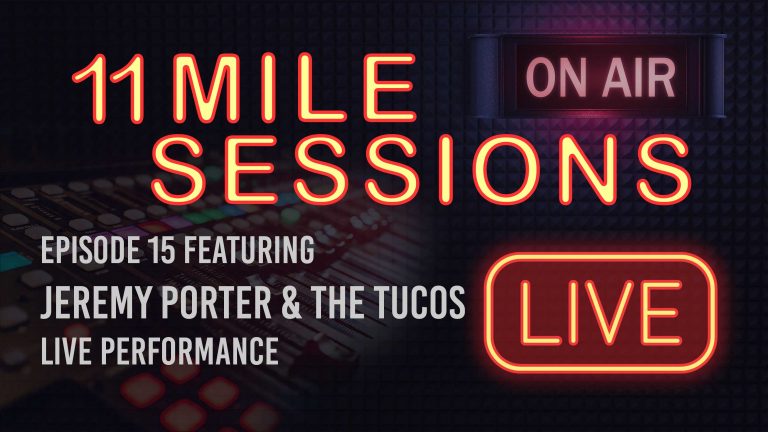 11 MILE
SESSIONS

ON AIR

EPISODE 15 FEATURING
JEREMY PORTER & THE TUCOS
LIVE PERFORMANCE

LIVE